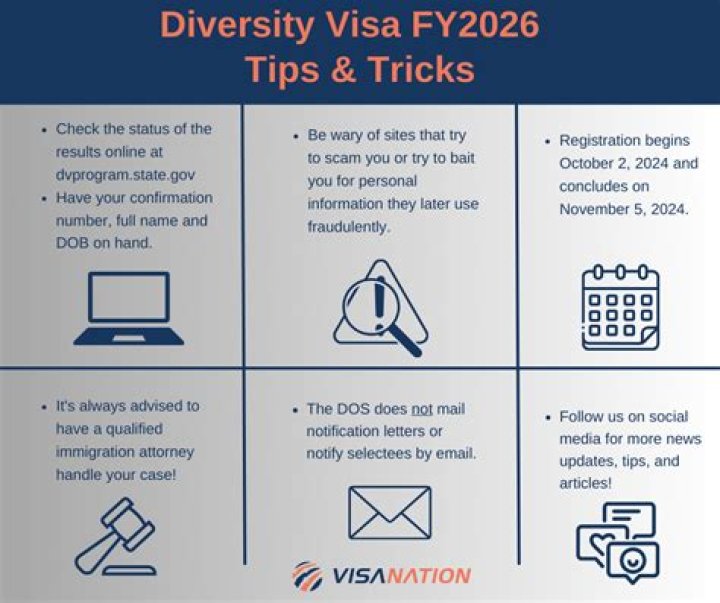 Diversity Visa FY2026
Tips & Tricks

- Check the status of the results online at dvprogram.state.gov
- Have your confirmation number, full name and DOB on hand.

- Be wary of sites that try to scam you or try to bait you for personal information they later use fraudulently.

- Registration begins October 2, 2024 and concludes on November 5, 2024.

- It's always advised to have a qualified immigration attorney handle your case!

- The DOS does not mail notification letters or notify selectees by email.

- Follow us on social media for more news updates, tips, and articles!

VISANATION